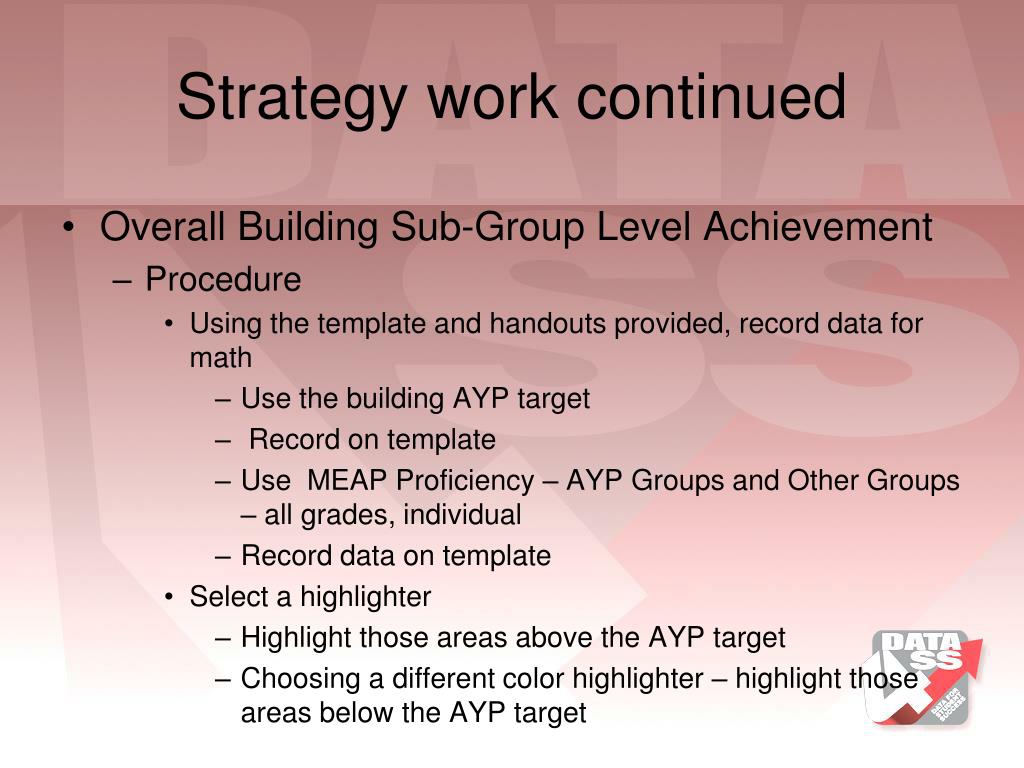 Strategy work continued

• Overall Building Sub-Group Level Achievement
– Procedure
• Using the template and handouts provided, record data for math
– Use the building AYP target
– Record on template
– Use MEAP Proficiency – AYP Groups and Other Groups – all grades, individual
– Record data on template
• Select a highlighter
– Highlight those areas above the AYP target
– Choosing a different color highlighter – highlight those areas below the AYP target

DATA SS
DATA FOR STUDENT SUCCESS